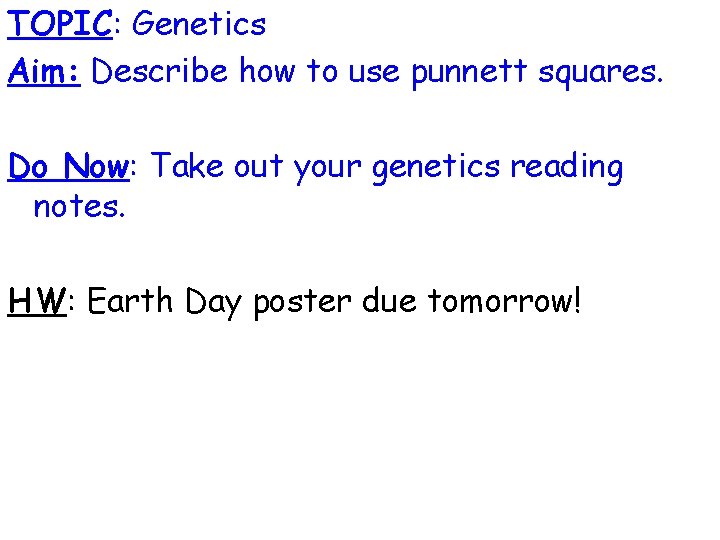 TOPIC: Genetics
Aim: Describe how to use punnett squares.

Do Now: Take out your genetics reading notes.

HW: Earth Day poster due tomorrow!